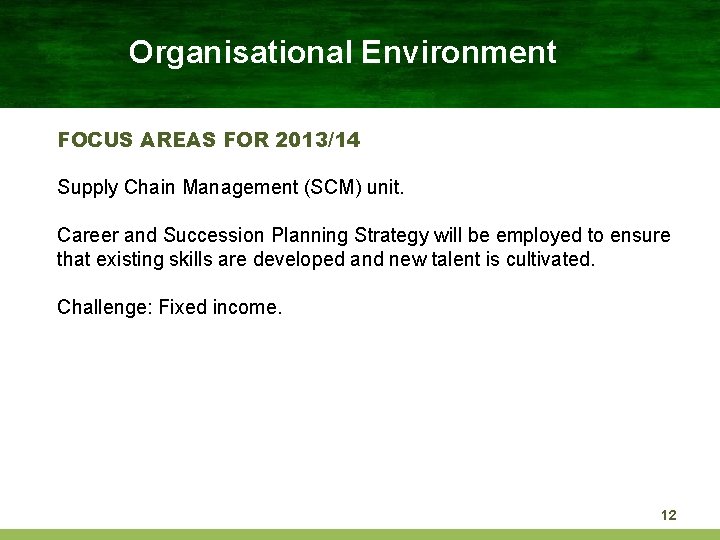 Organisational Environment

FOCUS AREAS FOR 2013/14

Supply Chain Management (SCM) unit.

Career and Succession Planning Strategy will be employed to ensure that existing skills are developed and new talent is cultivated.

Challenge: Fixed income.

12